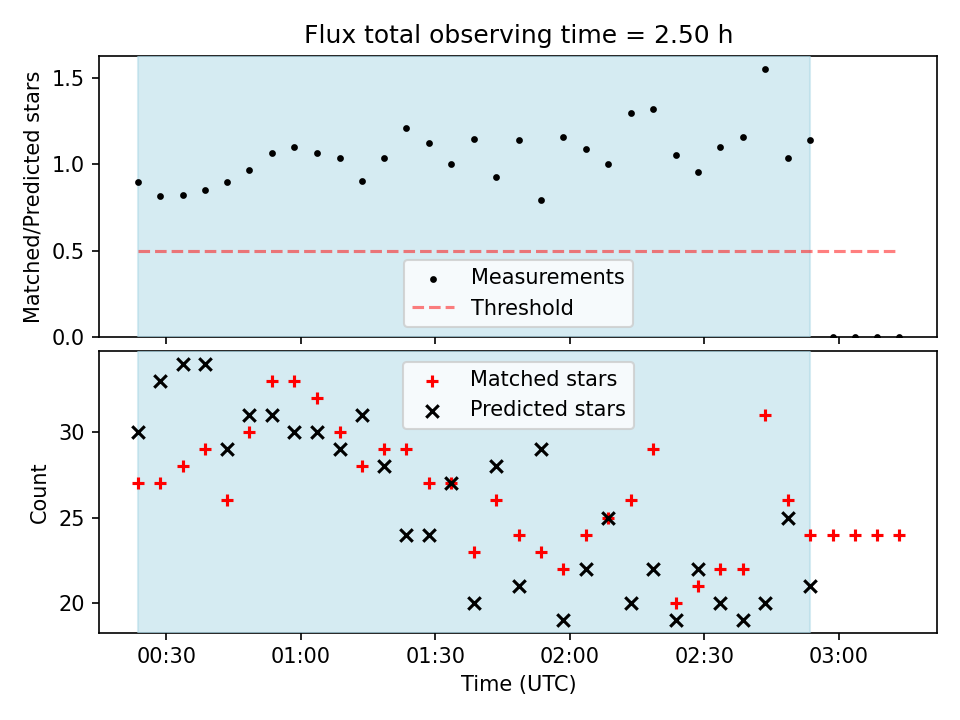 Flux total observing time = 2.50 h

Matched/Predicted stars

1.5
1.0
0.5
0.0

Measurements
Threshold

Matched stars
Predicted stars

Count

30
25
20

00:30
01:00
01:30
02:00
02:30
03:00

Time (UTC)